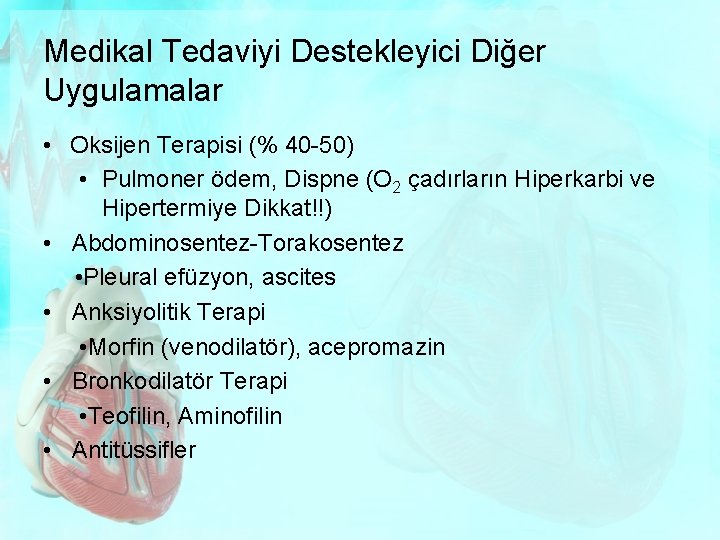 Medikal Tedaviyi Destekleyici Diğer Uygulamalar

• Oksijen Terapisi (% 40-50)
  • Pulmoner ödem, Dispne ($O_2$ çadırların Hiperkarbi ve Hipertermiye Dikkat!!)
• Abdominosentez-Torakosentez
  •Pleural efüzyon, ascites
• Anksiyolitik Terapi
  •Morfin (venodilatör), acepromazin
• Bronkodilatör Terapi
  •Teofilin, Aminofilin
• Antitüssifler